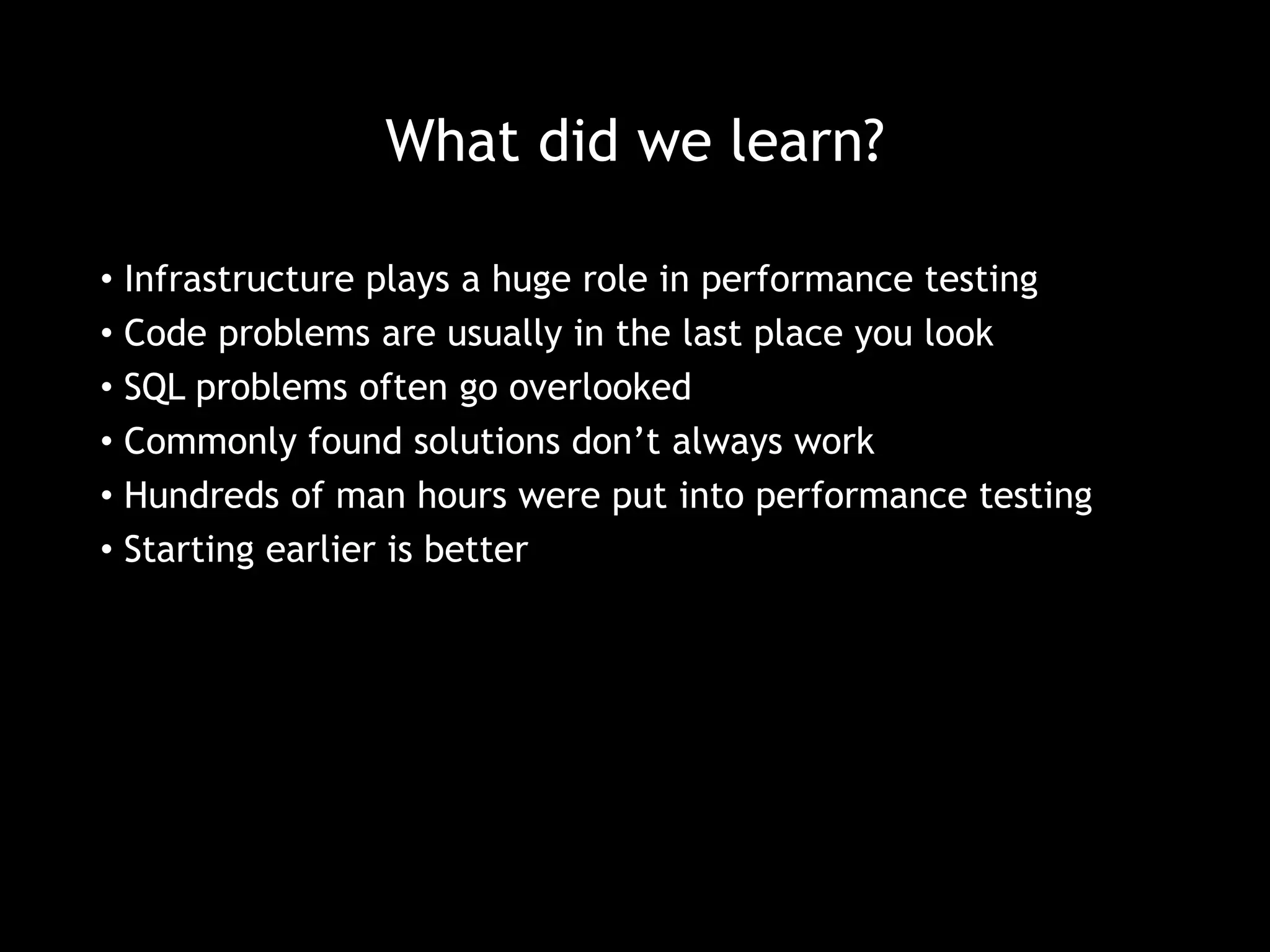 What did we learn?

• Infrastructure plays a huge role in performance testing
• Code problems are usually in the last place you look
• SQL problems often go overlooked
• Commonly found solutions don’t always work
• Hundreds of man hours were put into performance testing
• Starting earlier is better